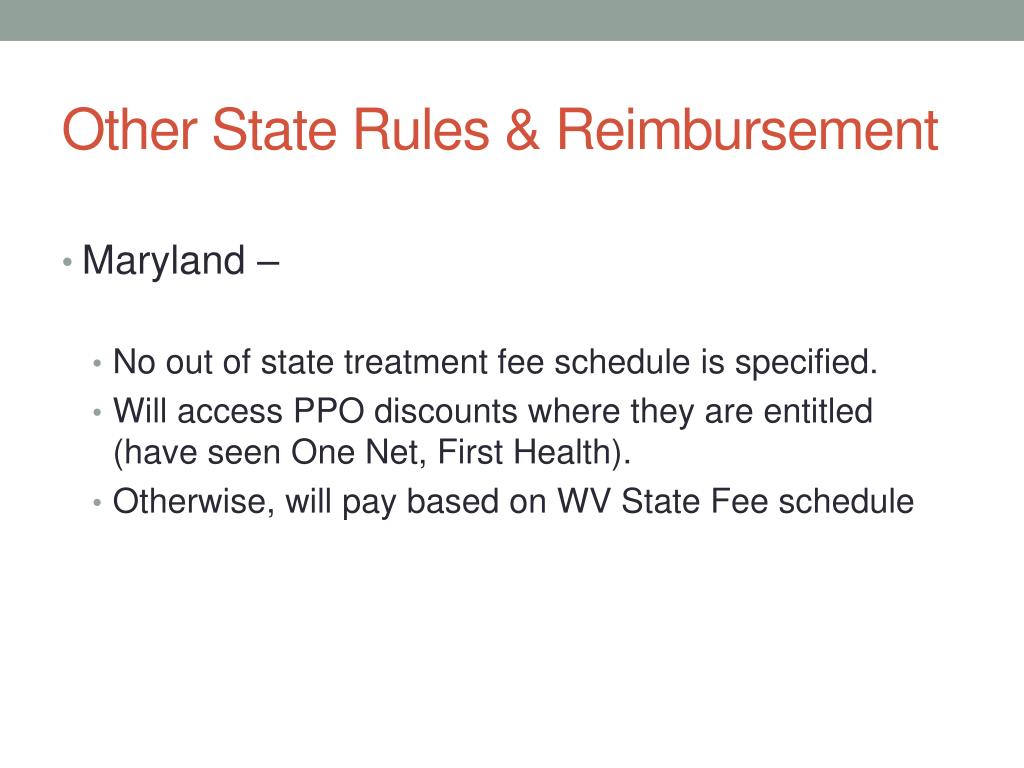 Other State Rules & Reimbursement

• Maryland –

• No out of state treatment fee schedule is specified.
• Will access PPO discounts where they are entitled (have seen One Net, First Health).
• Otherwise, will pay based on WV State Fee schedule